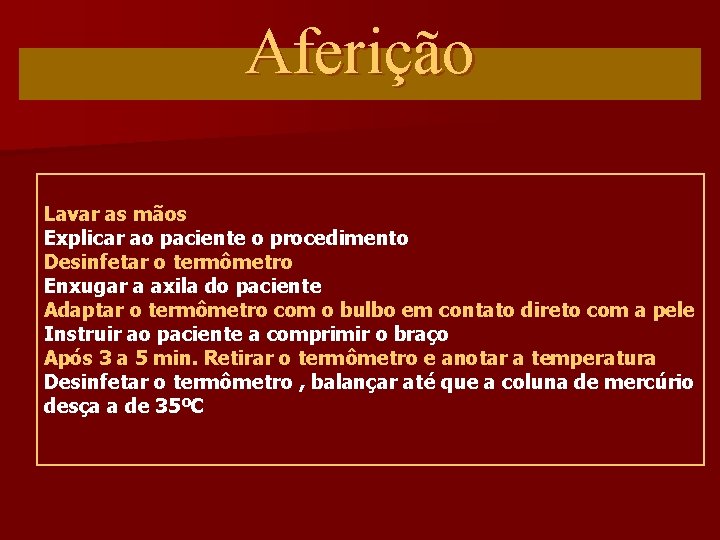 Aferição

Lavar as mãos
Explicar ao paciente o procedimento
Desinfetar o termômetro
Enxugar a axila do paciente
Adaptar o termômetro com o bulbo em contato direto com a pele
Instruir ao paciente a comprimir o braço
Após 3 a 5 min. Retirar o termômetro e anotar a temperatura
Desinfetar o termômetro , balançar até que a coluna de mercúrio desça a de 35ºC